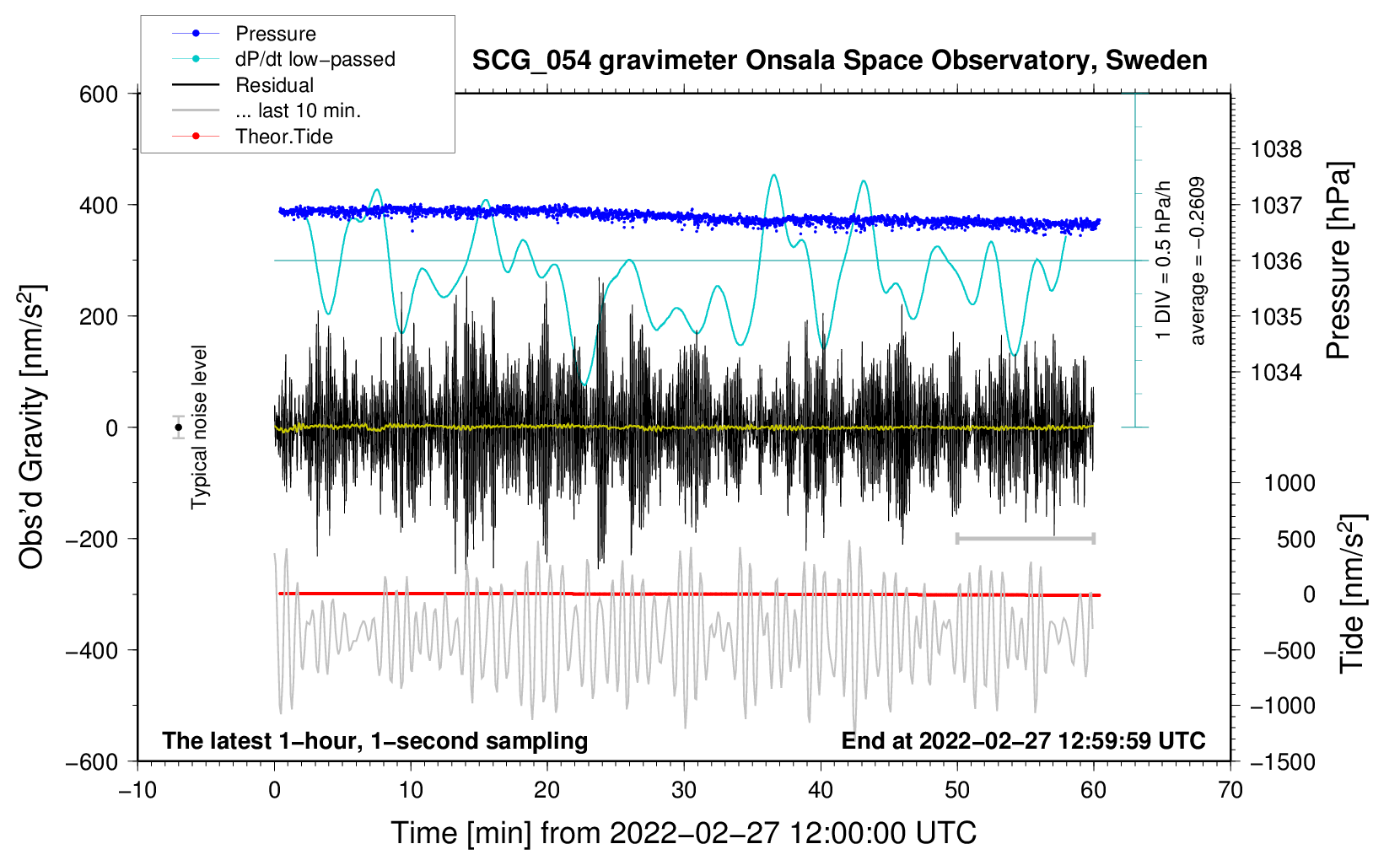 Pressure
dP/dt low−passed
Residual
... last 10 min.
Theor.Tide

SCG_054 gravimeter Onsala Space Observatory, Sweden

600
400
200
0
−200
−400
−600

Obs'd Gravity [nm/s$^2$]

Typical noise level

1 DIV = 0.5 hPa/h
average = −0.2609

1038
1037
1036
1035
1034

Pressure [hPa]

1000
500
0
−500
−1000
−1500

Tide [nm/s$^2$]

The latest 1−hour, 1−second sampling
End at 2022−02−27 12:59:59 UTC

−10
0
10
20
30
40
50
60
70

Time [min] from 2022−02−27 12:00:00 UTC